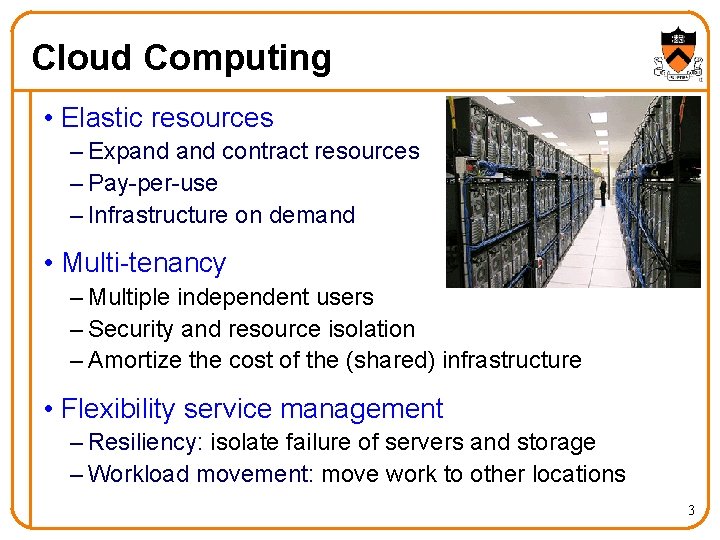 Cloud Computing

• Elastic resources
– Expand and contract resources
– Pay-per-use
– Infrastructure on demand

• Multi-tenancy
– Multiple independent users
– Security and resource isolation
– Amortize the cost of the (shared) infrastructure

• Flexibility service management
– Resiliency: isolate failure of servers and storage
– Workload movement: move work to other locations

3